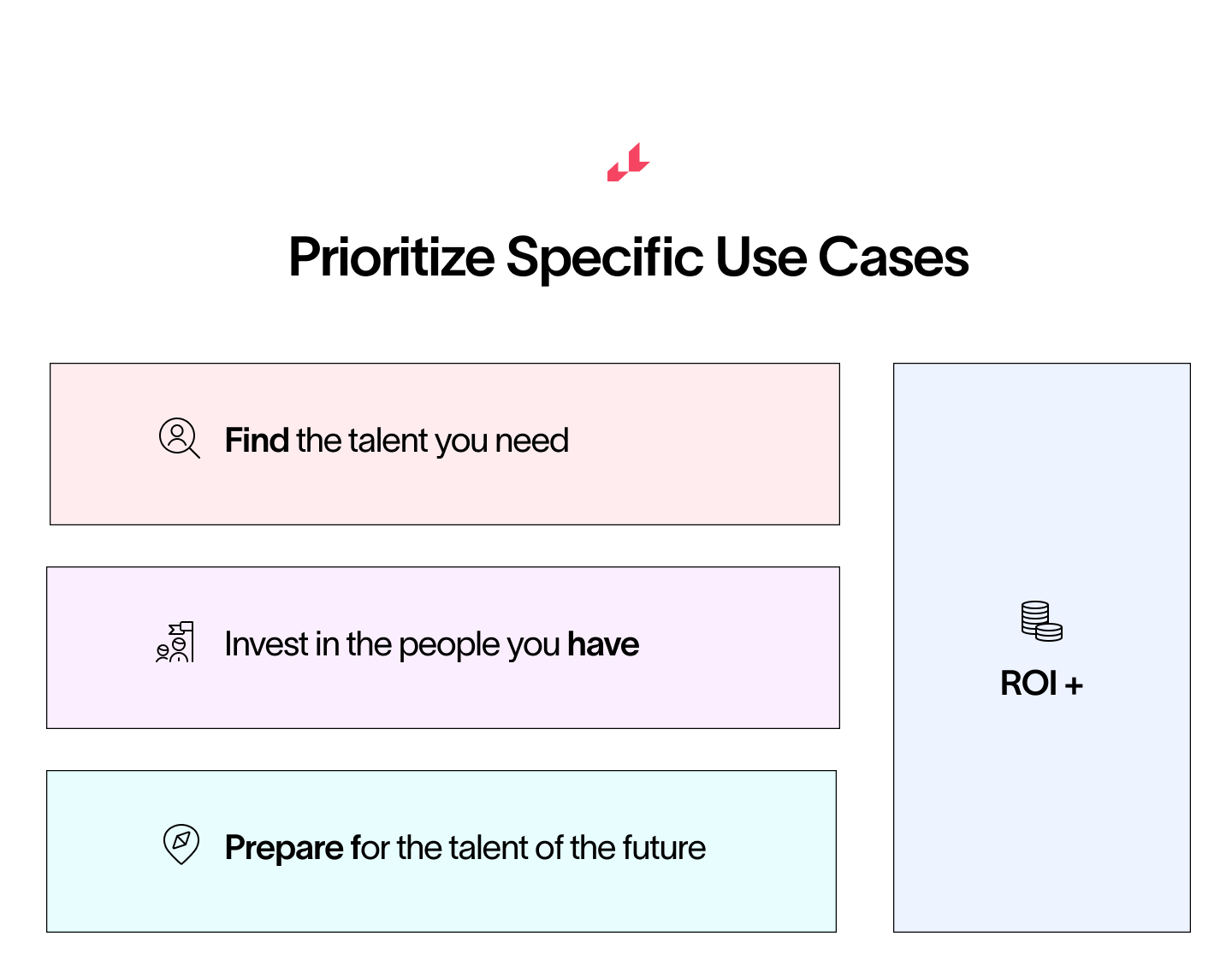 Prioritize Specific Use Cases

Find the talent you need

Invest in the people you have

Prepare for the talent of the future

ROI +